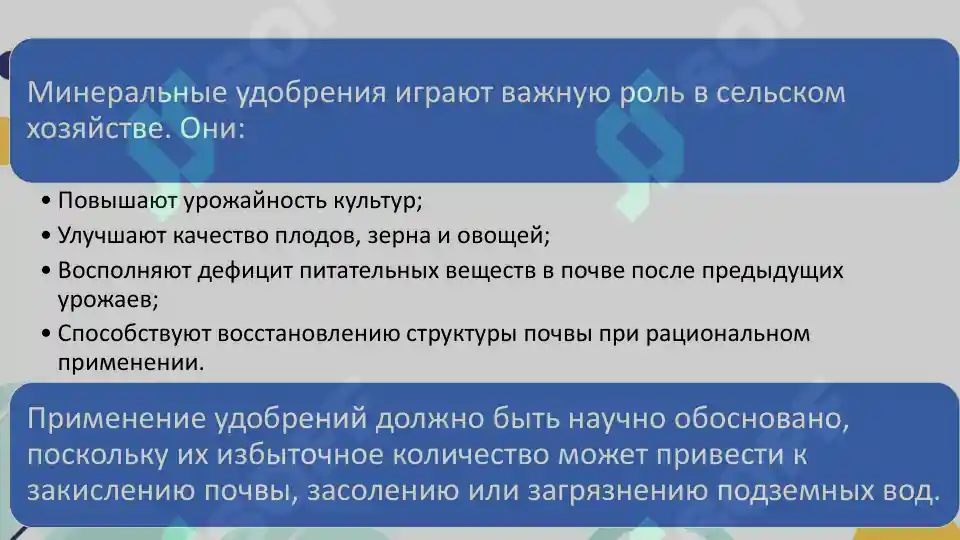 Минеральные удобрения играют важную роль в сельском хозяйстве. Они:

• Повышают урожайность культур;
• Улучшают качество плодов, зерна и овощей;
• Восполняют дефицит питательных веществ в почве после предыдущих урожаев;
• Способствуют восстановлению структуры почвы при рациональном применении.

Применение удобрений должно быть научно обосновано, поскольку их избыточное количество может привести к закислению почвы, засолению или загрязнению подземных вод.